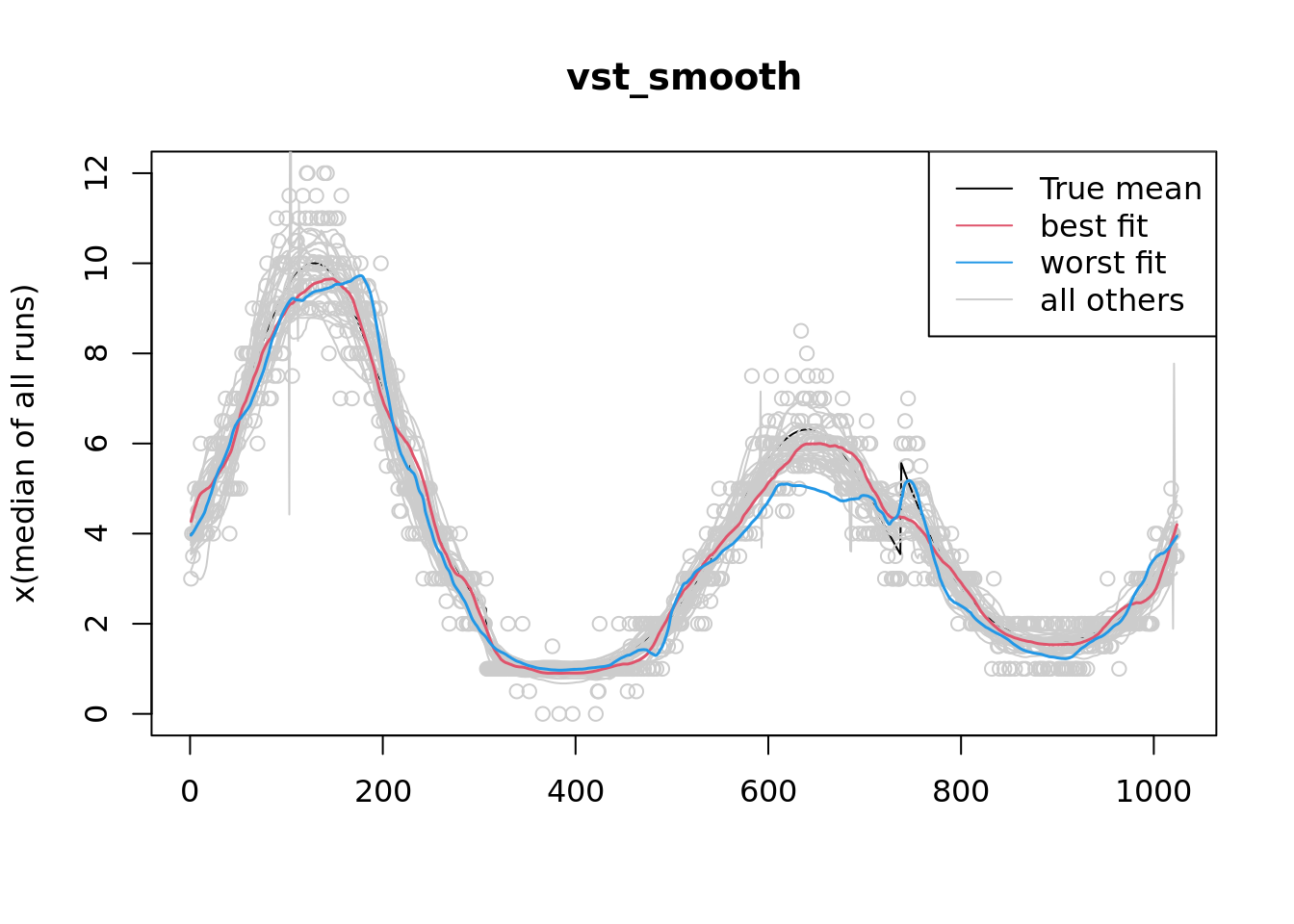 vst_smooth

True mean
best fit
worst fit
all others

x(median of all runs)

0
2
4
6
8
10
12

0
200
400
600
800
1000